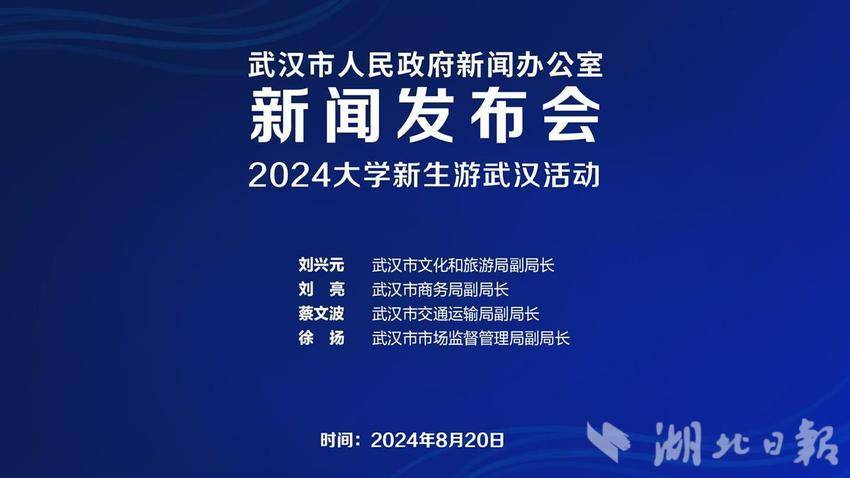 武汉市人民政府新闻办公室
新闻发布会
2024大学新生游武汉活动

刘兴元 武汉市文化和旅游局副局长
刘 亮 武汉市商务局副局长
蔡文波 武汉市交通运输局副局长
徐 扬 武汉市市场监督管理局副局长

时间：2024年8月20日

湖北日報